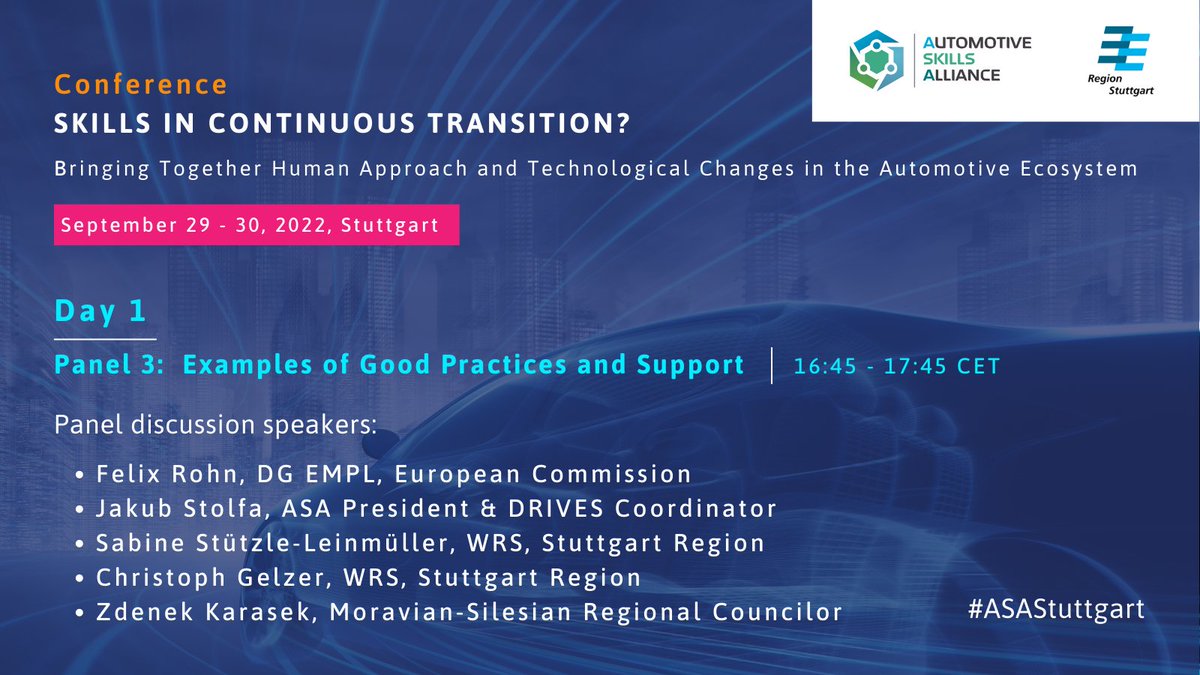 AUTOMOTIVE SKILLS ALLIANCE

Region Stuttgart

Conference
SKILLS IN CONTINUOUS TRANSITION?
Bringing Together Human Approach and Technological Changes in the Automotive Ecosystem

September 29 - 30, 2022, Stuttgart

Day 1

Panel 3: Examples of Good Practices and Support | 16:45 - 17:45 CET

Panel discussion speakers:

• Felix Rohn, DG EMPL, European Commission
• Jakub Stolfa, ASA President & DRIVES Coordinator
• Sabine Stützle-Leinmüller, WRS, Stuttgart Region
• Christoph Gelzer, WRS, Stuttgart Region
• Zdenek Karasek, Moravian-Silesian Regional Councilor

#ASAStuttgart